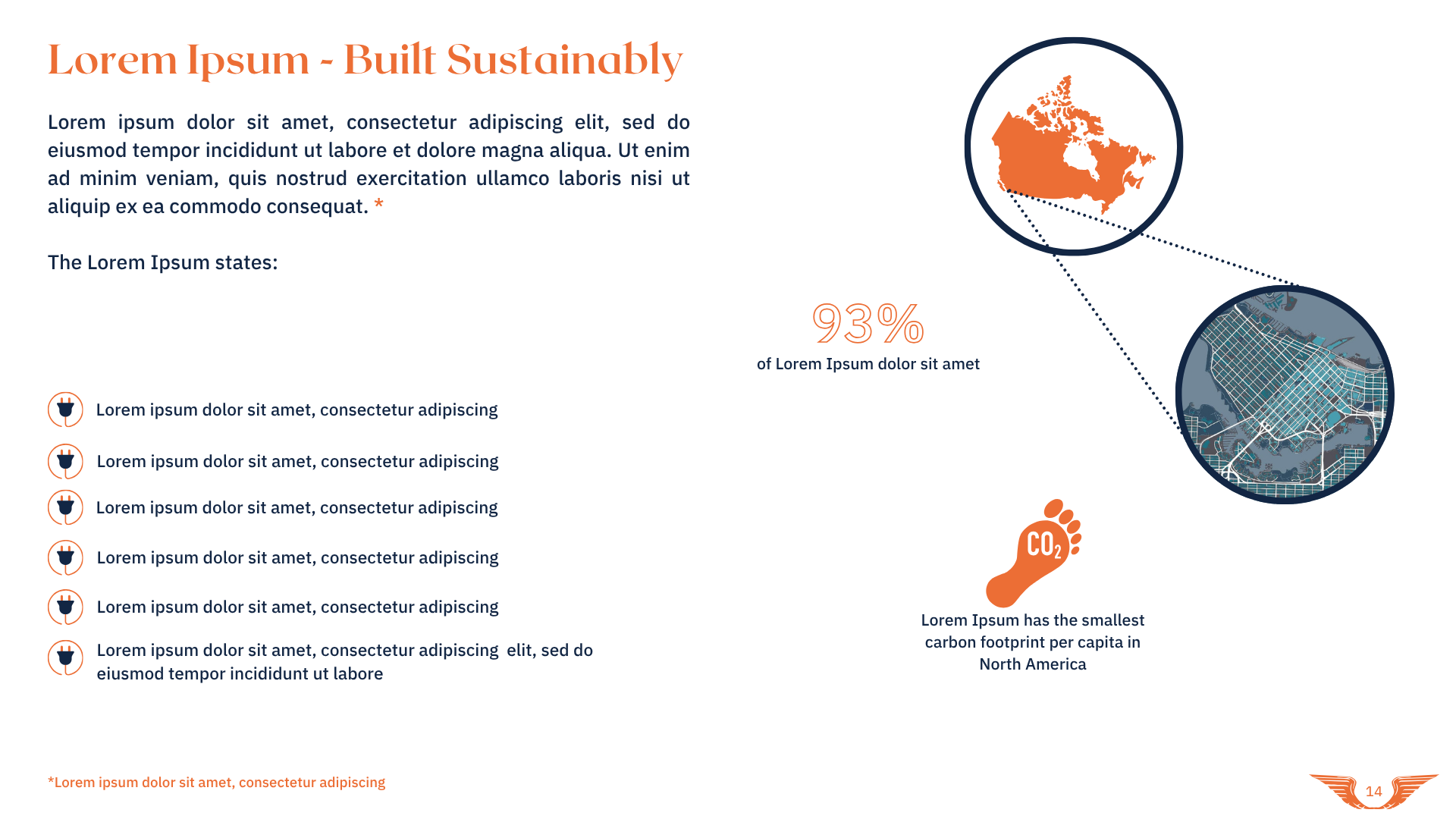 Lorem Ipsum - Built Sustainably

Lorem ipsum dolor sit amet, consectetur adipiscing elit, sed do eiusmod tempor incididunt ut labore et dolore magna aliqua. Ut enim ad minim veniam, quis nostrud exercitation ullamco laboris nisi ut aliquip ex ea commodo consequat. *

The Lorem Ipsum states:

Lorem ipsum dolor sit amet, consectetur adipiscing

Lorem ipsum dolor sit amet, consectetur adipiscing

Lorem ipsum dolor sit amet, consectetur adipiscing

Lorem ipsum dolor sit amet, consectetur adipiscing

Lorem ipsum dolor sit amet, consectetur adipiscing

Lorem ipsum dolor sit amet, consectetur adipiscing elit, sed do eiusmod tempor incididunt ut labore

93%
of Lorem Ipsum dolor sit amet

$CO_2$

Lorem Ipsum has the smallest carbon footprint per capita in North America

*Lorem ipsum dolor sit amet, consectetur adipiscing

14